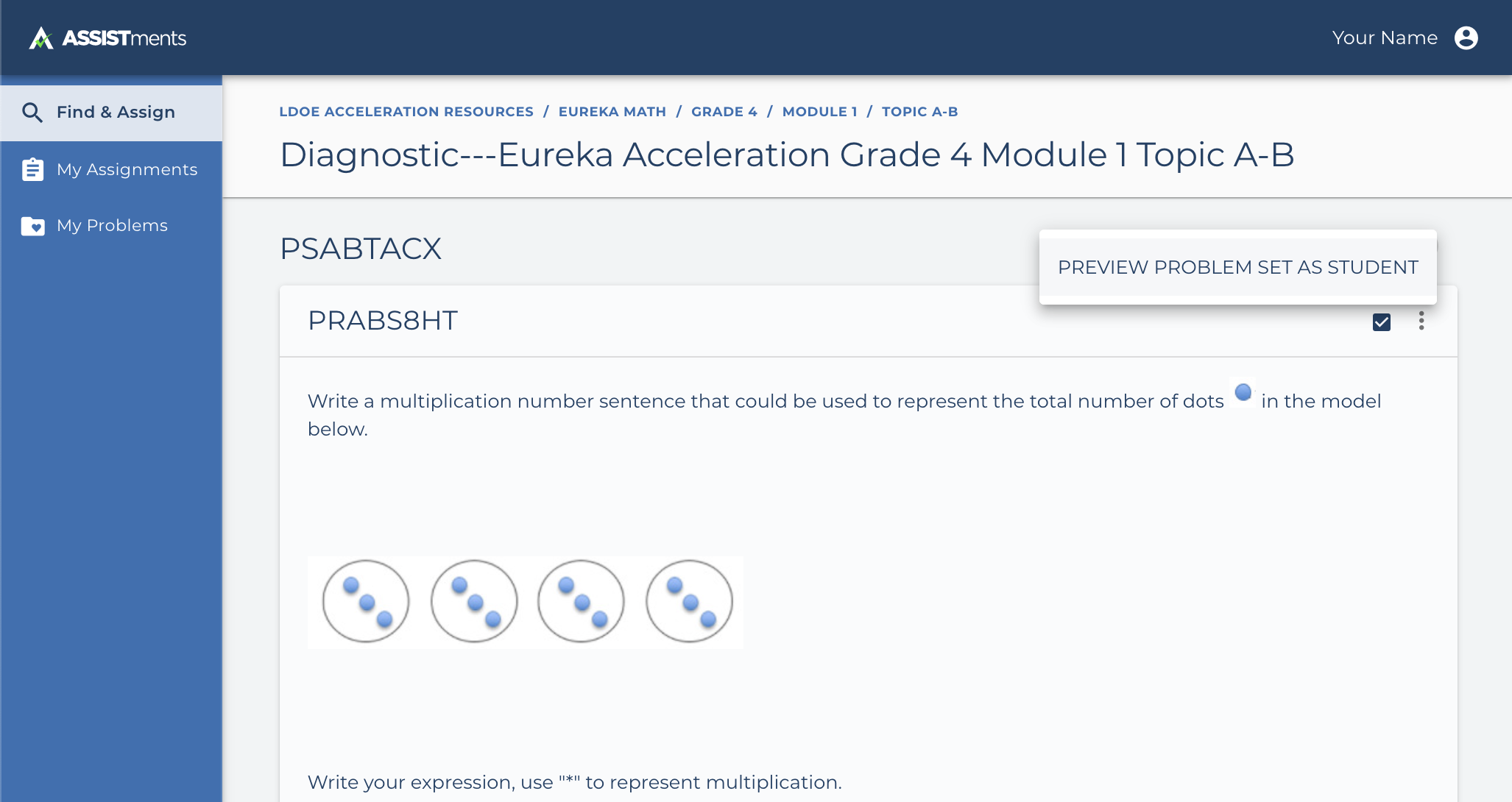 ASSISTments

Your Name

Find & Assign

My Assignments

My Problems

LDOE ACCELERATION RESOURCES / EUREKA MATH / GRADE 4 / MODULE 1 / TOPIC A-B

Diagnostic---Eureka Acceleration Grade 4 Module 1 Topic A-B

PSABTACX

PREVIEW PROBLEM SET AS STUDENT

PRABS8HT

Write a multiplication number sentence that could be used to represent the total number of dots in the model below.

Write your expression, use "*" to represent multiplication.